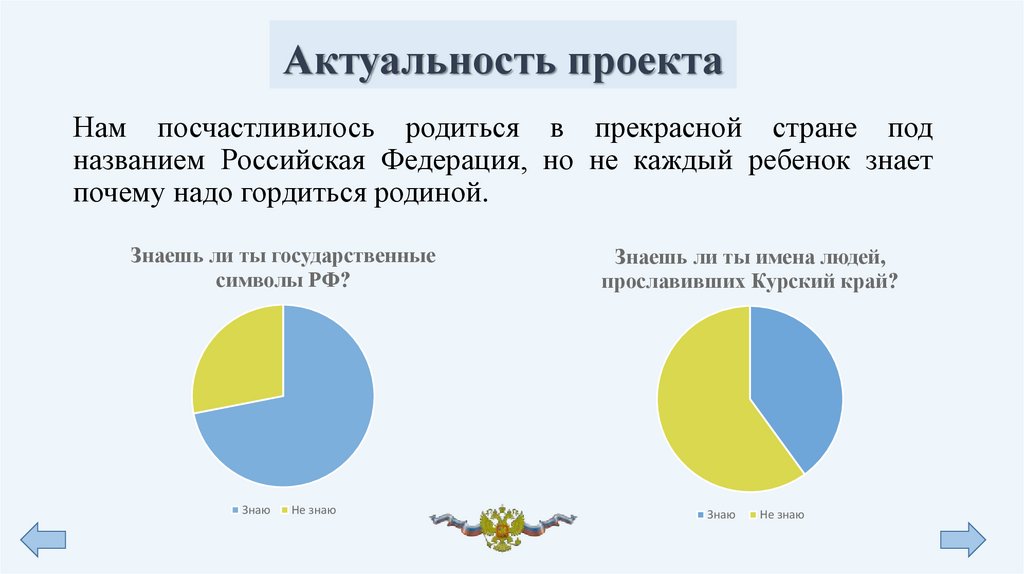 Актуальность проекта

Нам посчастливилось родиться в прекрасной стране под названием Российская Федерация, но не каждый ребенок знает почему надо гордиться родиной.

Знаешь ли ты государственные символы РФ?

Знаю Не знаю

Знаешь ли ты имена людей, прославивших Курский край?

Знаю Не знаю